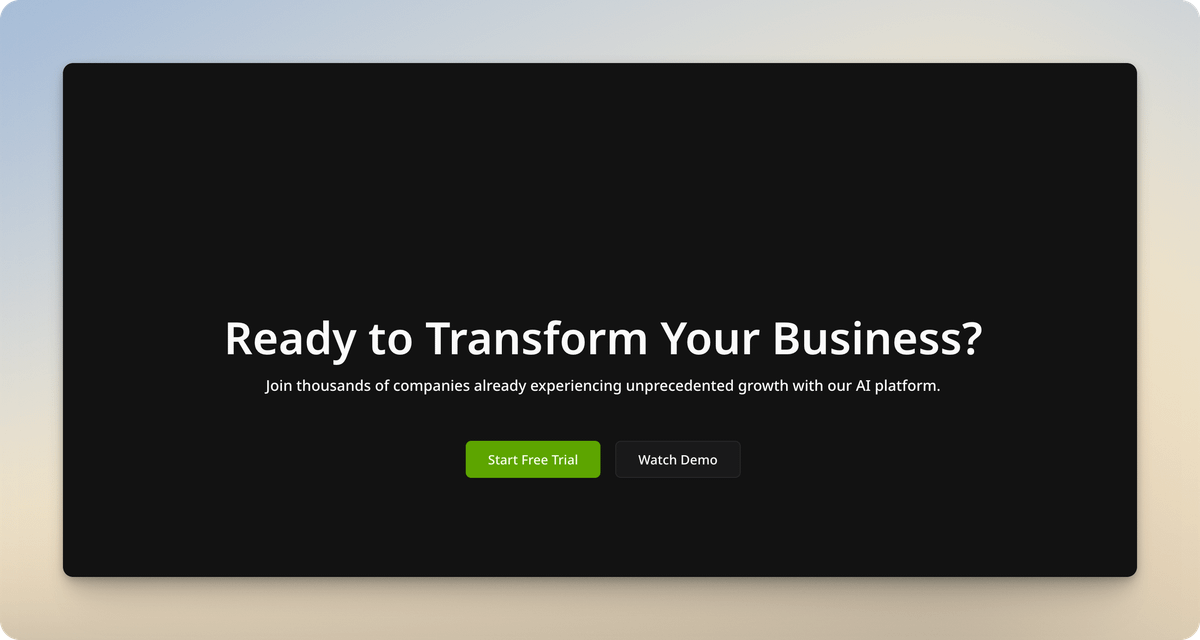 Ready to Transform Your Business?

Join thousands of companies already experiencing unprecedented growth with our AI platform.

Start Free Trial

Watch Demo